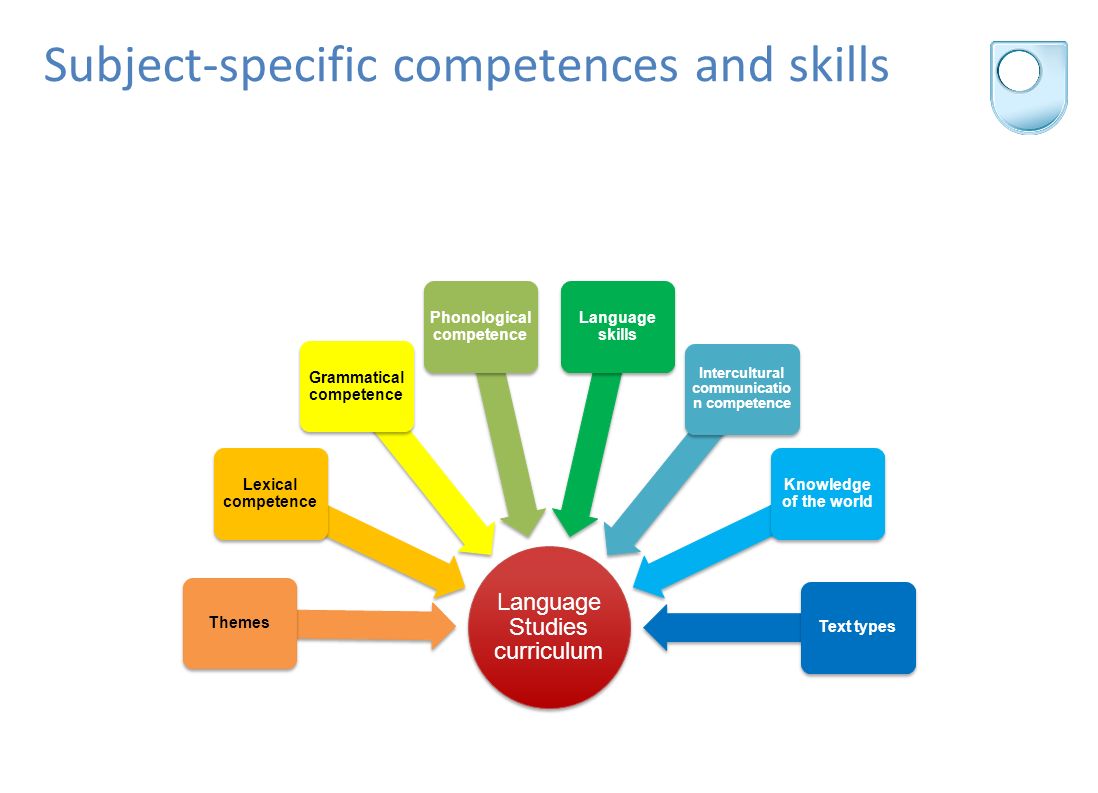 Subject-specific competences and skills

Themes

Lexical competence

Grammatical competence

Phonological competence

Language skills

Intercultural communication competence

Knowledge of the world

Text types

Language Studies curriculum